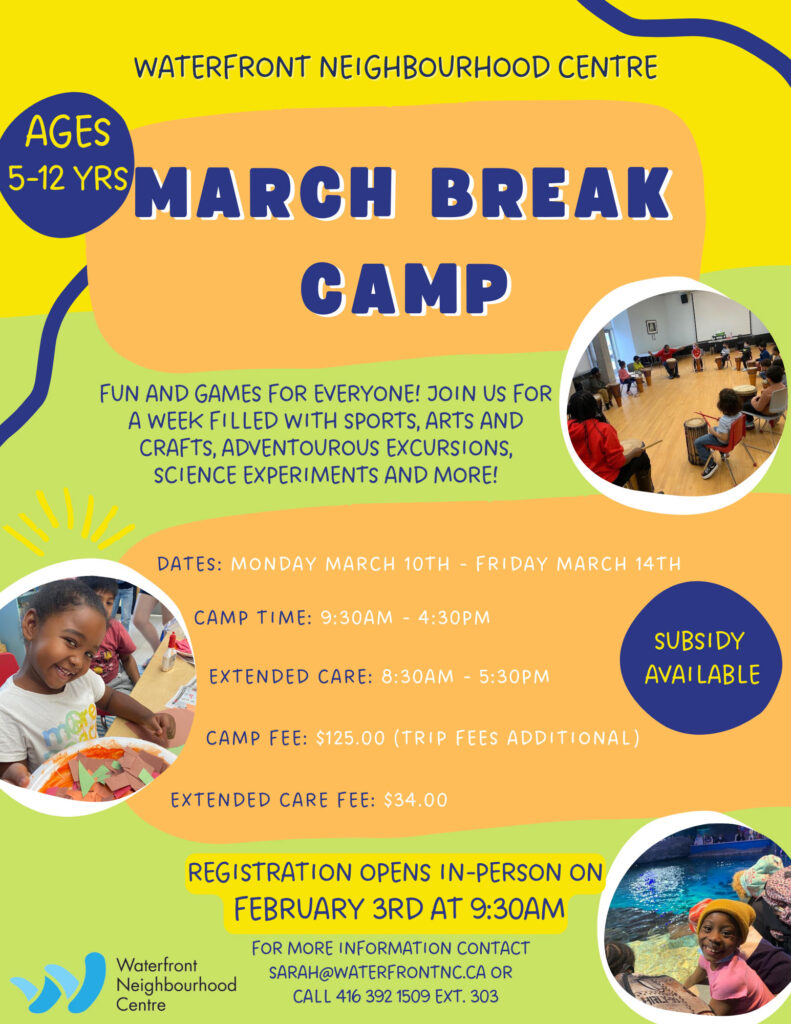 WATERFRONT NEIGHBOURHOOD CENTRE

AGES 5-12 YRS

MARCH BREAK CAMP

FUN AND GAMES FOR EVERYONE! JOIN US FOR A WEEK FILLED WITH SPORTS, ARTS AND CRAFTS, ADVENTOUROUS EXCURSIONS, SCIENCE EXPERIMENTS AND MORE!

DATES: MONDAY MARCH 10TH - FRIDAY MARCH 14TH

CAMP TIME: 9:30AM - 4:30PM

EXTENDED CARE: 8:30AM - 5:30PM

CAMP FEE: $125.00 (TRIP FEES ADDITIONAL)

EXTENDED CARE FEE: $34.00

SUBSIDY AVAILABLE

REGISTRATION OPENS IN-PERSON ON FEBRUARY 3RD AT 9:30AM

FOR MORE INFORMATION CONTACT SARAH@WATERFRONTNC.CA OR CALL 416 392 1509 EXT. 303

Waterfront Neighbourhood Centre